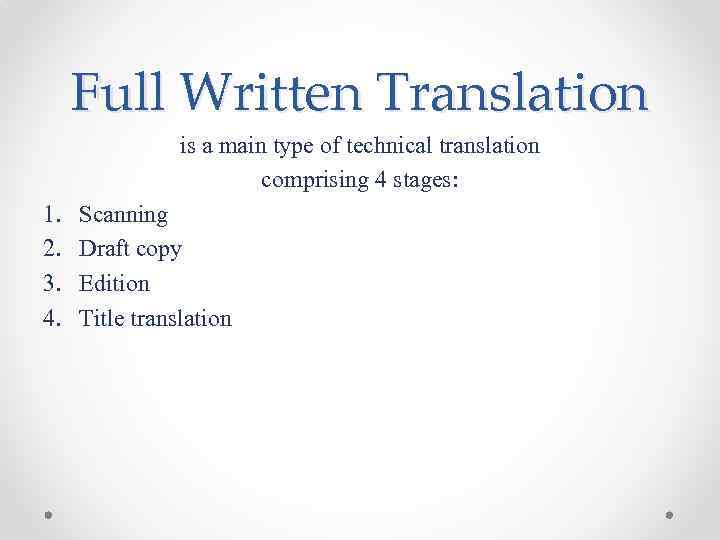 Full Written Translation

is a main type of technical translation comprising 4 stages:

1. Scanning
2. Draft copy
3. Edition
4. Title translation